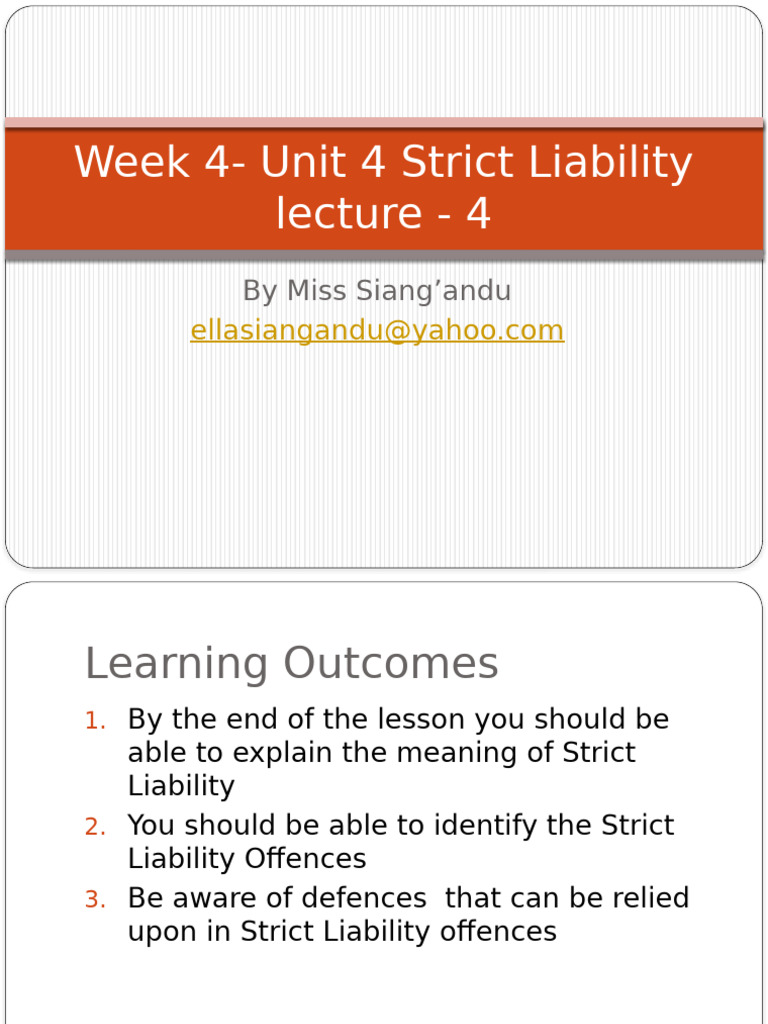 Week 4- Unit 4 Strict Liability lecture - 4

By Miss Siang’andu
ellasiangandu@yahoo.com

Learning Outcomes

1. By the end of the lesson you should be able to explain the meaning of Strict Liability
2. You should be able to identify the Strict Liability Offences
3. Be aware of defences that can be relied upon in Strict Liability offences